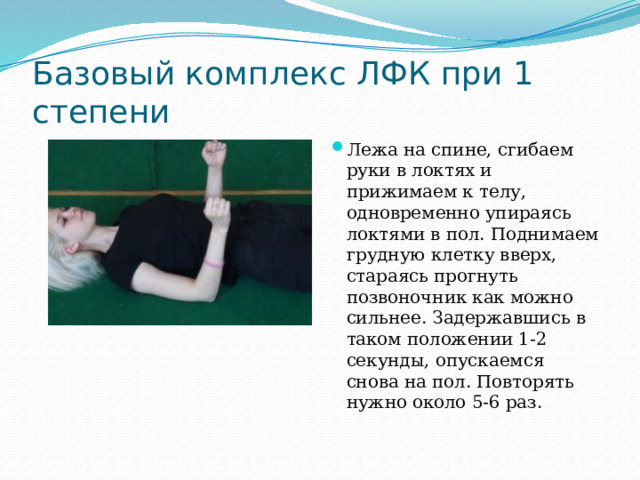 Базовый комплекс ЛФК при 1 степени

Лежа на спине, сгибаем руки в локтях и прижимаем к телу, одновременно упираясь локтями в пол. Поднимаем грудную клетку вверх, стараясь прогнуть позвоночник как можно сильнее. Задержавшись в таком положении 1-2 секунды, опускаемся снова на пол. Повторять нужно около 5-6 раз.